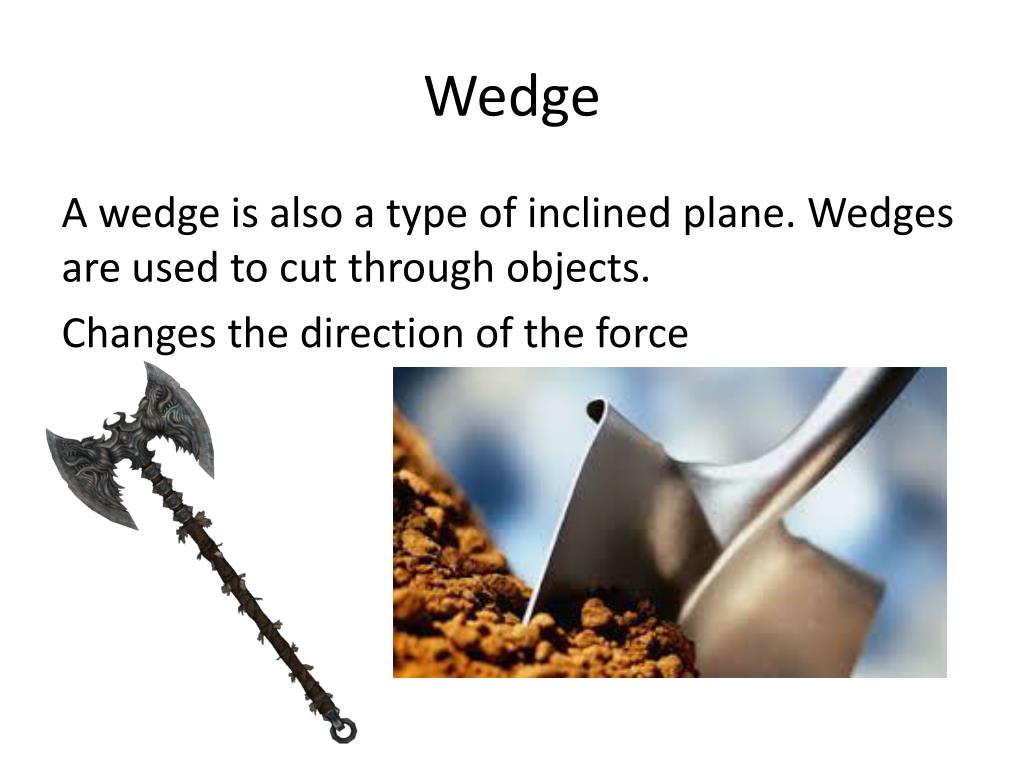 Wedge

A wedge is also a type of inclined plane. Wedges are used to cut through objects.

Changes the direction of the force